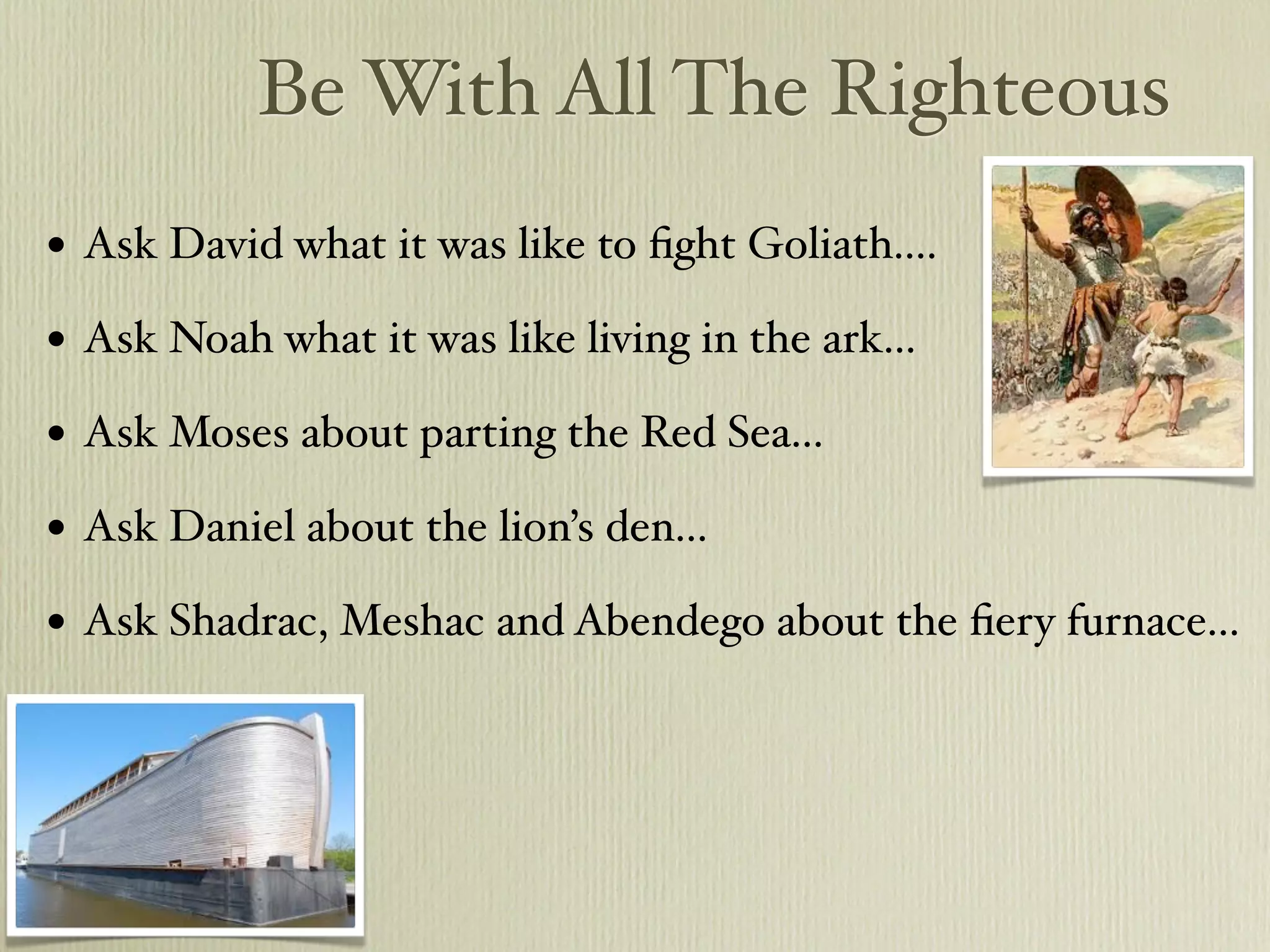 Be With All The Righteous

• Ask David what it was like to fight Goliath....

• Ask Noah what it was like living in the ark...

• Ask Moses about parting the Red Sea...

• Ask Daniel about the lion's den...

• Ask Shadrac, Meshac and Abendego about the fiery furnace...